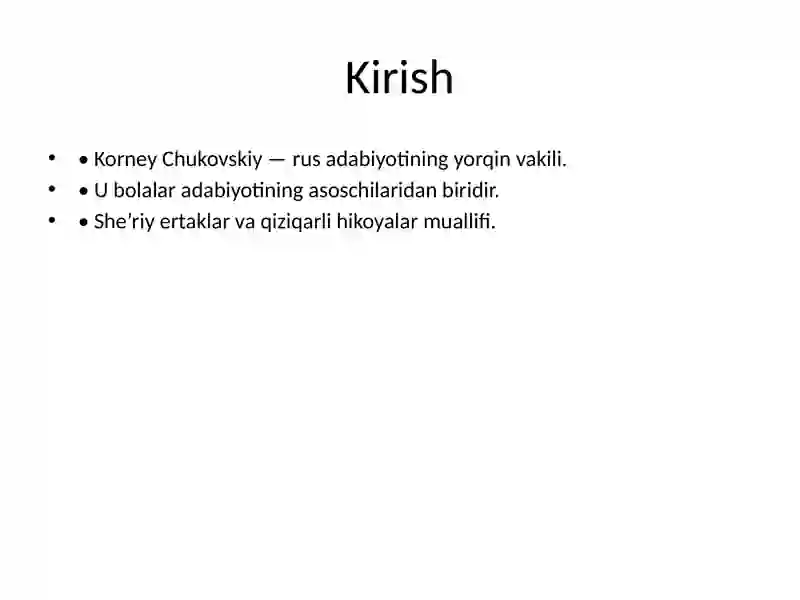 Kirish

• • Korney Chukovskiy — rus adabiyotining yorqin vakili.
• • U bolalar adabiyotining asoschilaridan biridir.
• • She’riy ertaklar va qiziqarli hikoyalar muallifi.